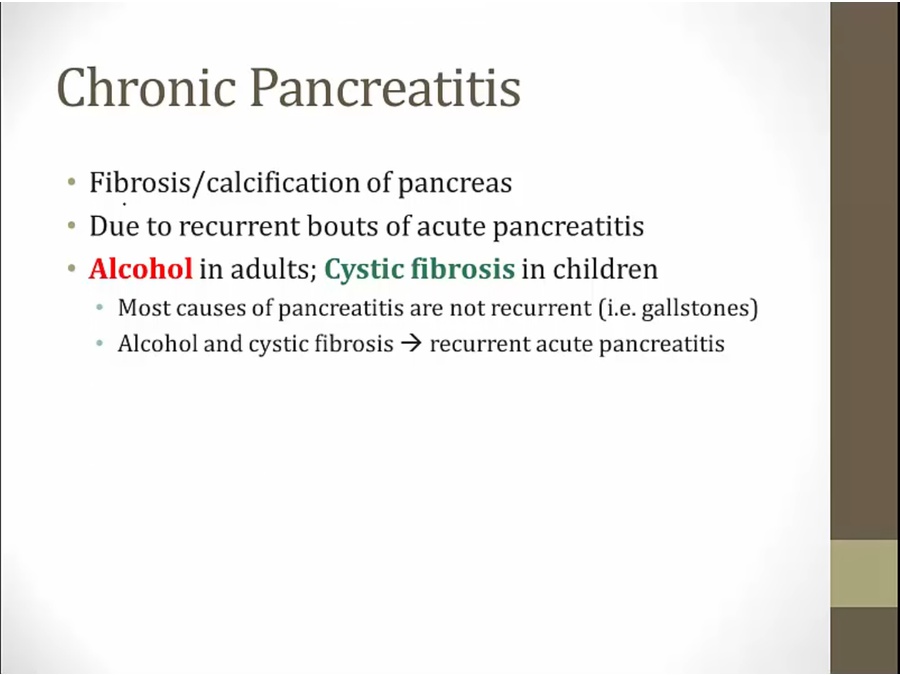 Chronic Pancreatitis

• Fibrosis/calcification of pancreas
• Due to recurrent bouts of acute pancreatitis
• Alcohol in adults; Cystic fibrosis in children
  • Most causes of pancreatitis are not recurrent (i.e. gallstones)
  • Alcohol and cystic fibrosis → recurrent acute pancreatitis